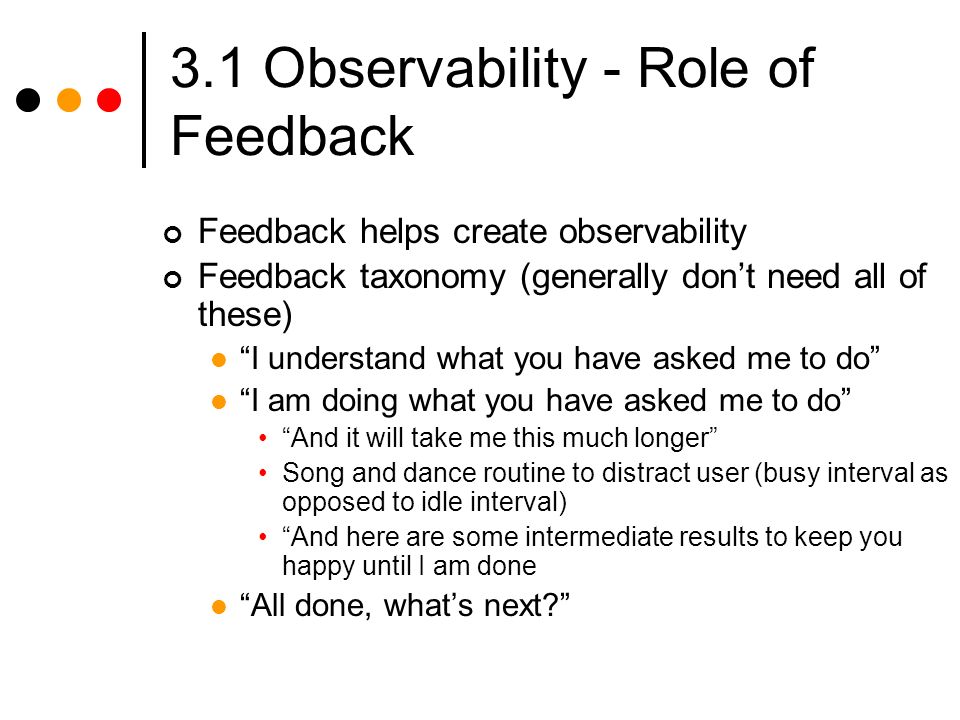 3.1 Observability - Role of Feedback

Feedback helps create observability

Feedback taxonomy (generally don’t need all of these)

“I understand what you have asked me to do”

“I am doing what you have asked me to do”

“And it will take me this much longer”

Song and dance routine to distract user (busy interval as opposed to idle interval)

“And here are some intermediate results to keep you happy until I am done

“All done, what’s next?”